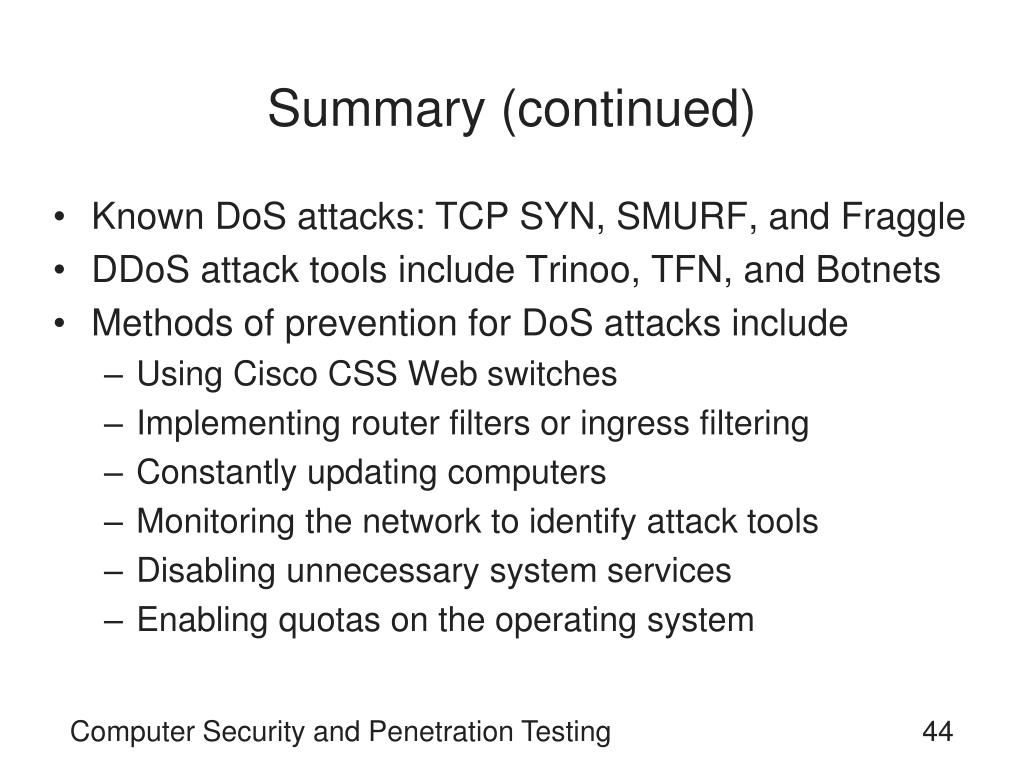 Summary (continued)

• Known DoS attacks: TCP SYN, SMURF, and Fraggle
• DDoS attack tools include Trinoo, TFN, and Botnets
• Methods of prevention for DoS attacks include
– Using Cisco CSS Web switches
– Implementing router filters or ingress filtering
– Constantly updating computers
– Monitoring the network to identify attack tools
– Disabling unnecessary system services
– Enabling quotas on the operating system

Computer Security and Penetration Testing

44